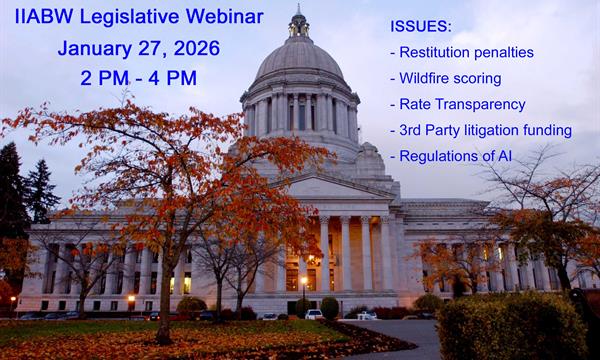 IIABW Legislative Webinar
January 27, 2026
2 PM - 4 PM

ISSUES:
- Restitution penalties
- Wildfire scoring
- Rate Transparency
- 3rd Party litigation funding
- Regulations of AI